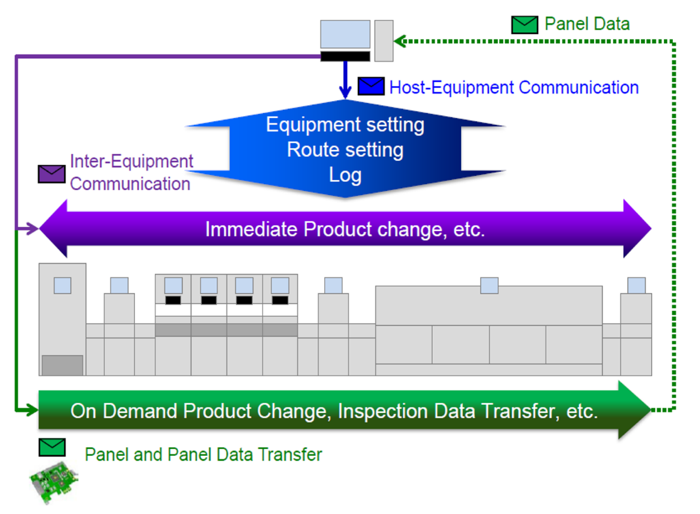 Panel Data

Host-Equipment Communication

Equipment setting
Route setting
Log

Inter-Equipment Communication

Immediate Product change, etc.

On Demand Product Change, Inspection Data Transfer, etc.

Panel and Panel Data Transfer